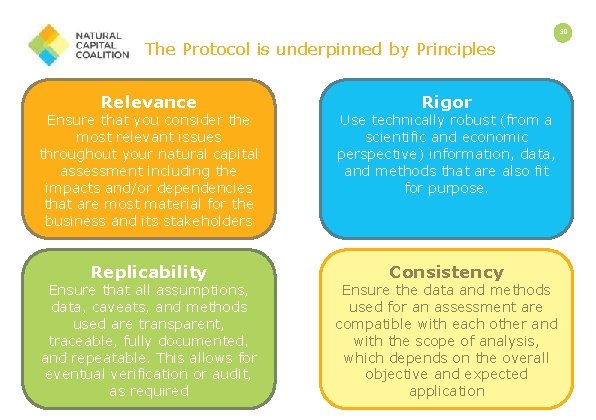 NATURAL CAPITAL COALITION

The Protocol is underpinned by Principles

30

Relevance
Ensure that you consider the most relevant issues throughout your natural capital assessment including the impacts and/or dependencies that are most material for the business and its stakeholders

Rigor
Use technically robust (from a scientific and economic perspective) information, data, and methods that are also fit for purpose.

Replicability
Ensure that all assumptions, data, caveats, and methods used are transparent, traceable, fully documented, and repeatable. This allows for eventual verification or audit, as required

Consistency
Ensure the data and methods used for an assessment are compatible with each other and with the scope of analysis, which depends on the overall objective and expected application